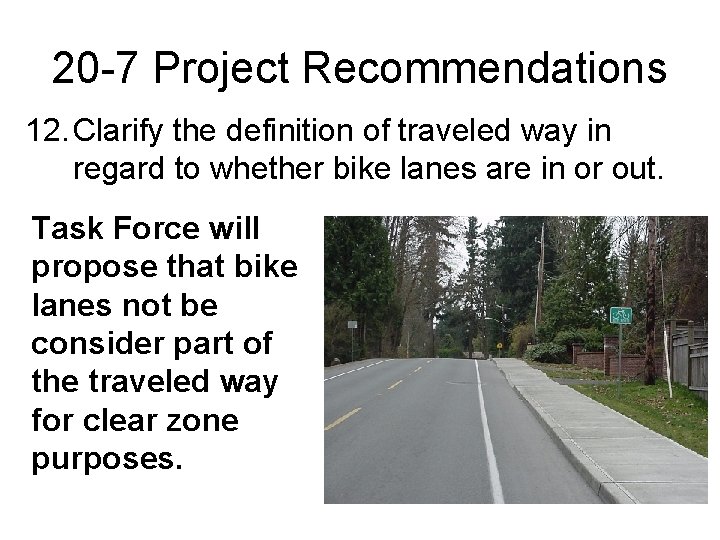 20-7 Project Recommendations

12. Clarify the definition of traveled way in regard to whether bike lanes are in or out.

Task Force will propose that bike lanes not be consider part of the traveled way for clear zone purposes.